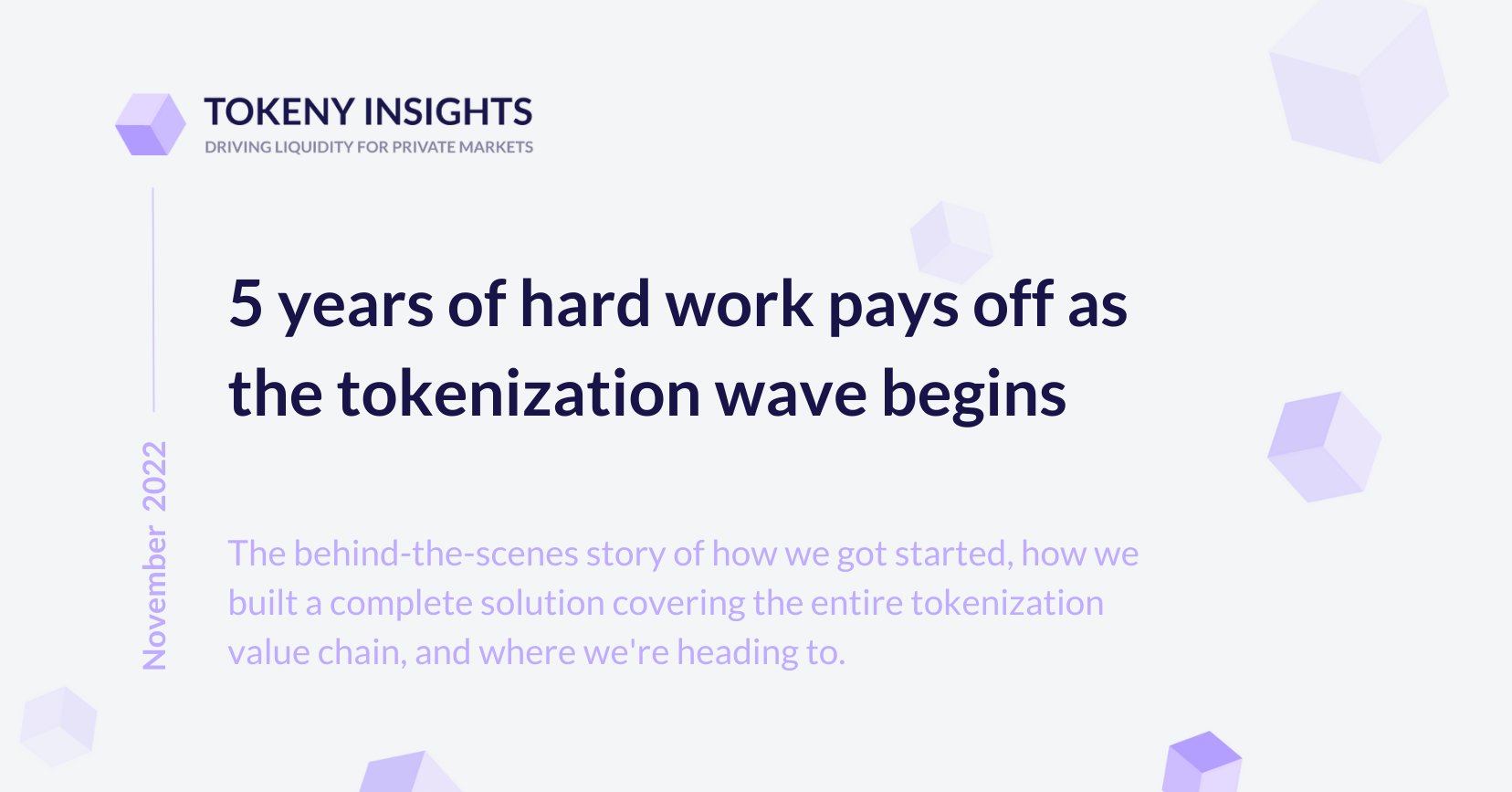 TOKENY INSIGHTS
DRIVING LIQUIDITY FOR PRIVATE MARKETS

November 2022

5 years of hard work pays off as the tokenization wave begins

The behind-the-scenes story of how we got started, how we built a complete solution covering the entire tokenization value chain, and where we're heading to.